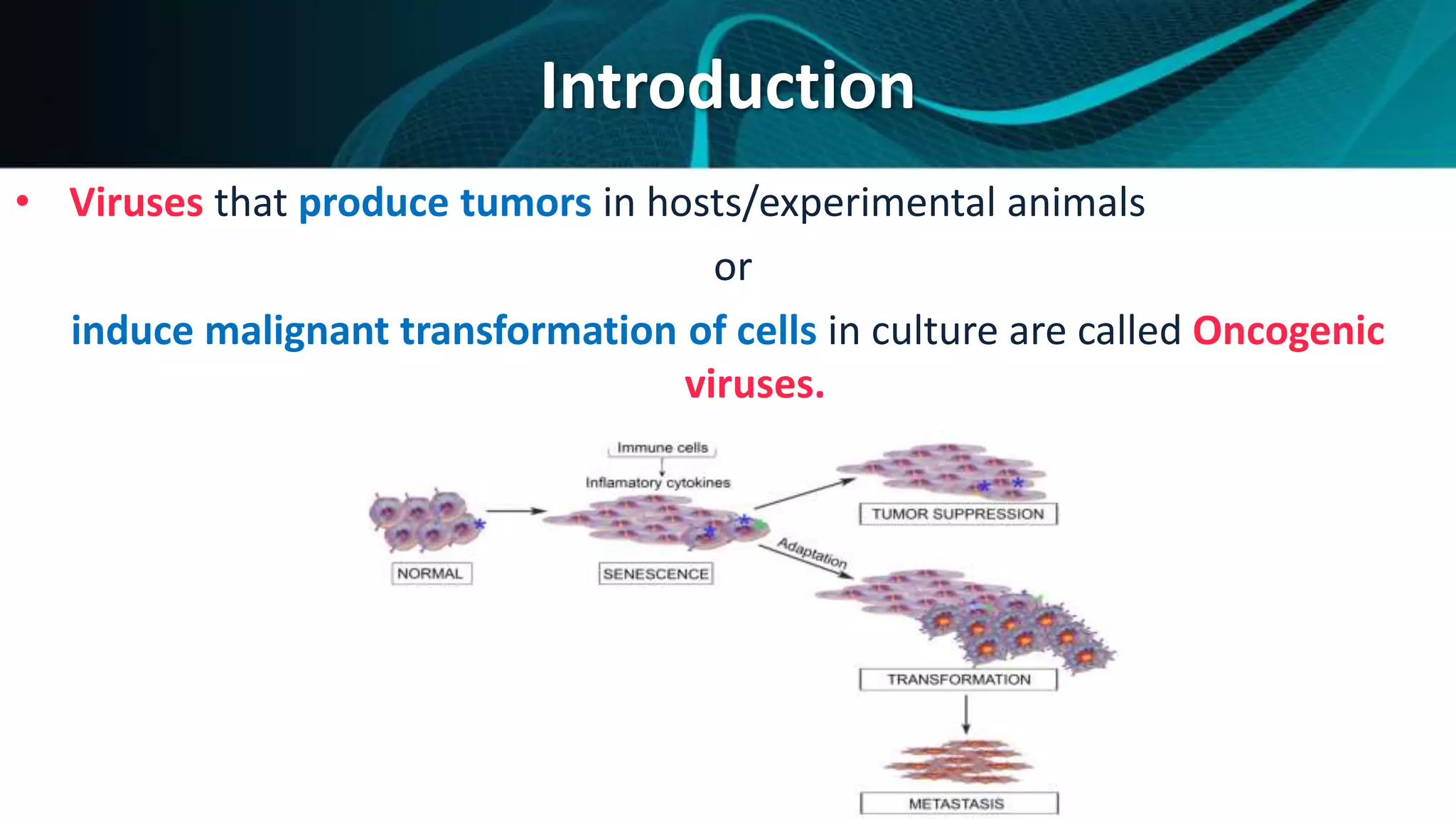 Introduction

• Viruses that produce tumors in hosts/experimental animals

or

induce malignant transformation of cells in culture are called Oncogenic viruses.

Immune cells

Inflamatory cytokines

NORMAL

SENESCENCE

TUMOR SUPPRESSION

Adaptation

TRANSFORMATION

METASTASIS